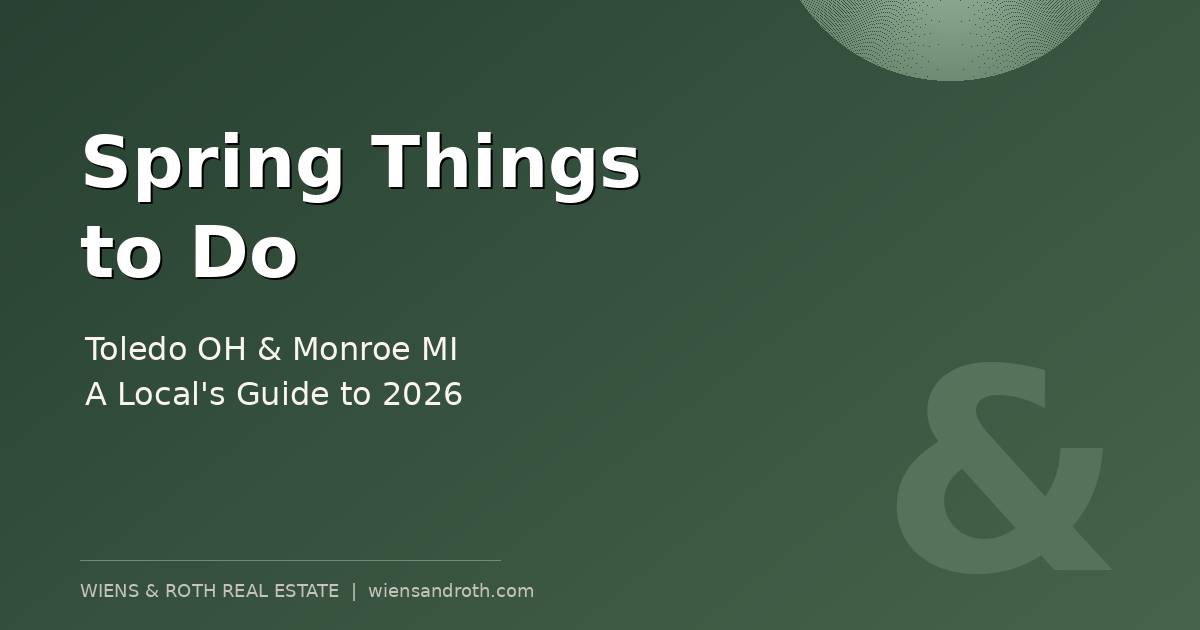 Spring Things to Do

Toledo OH & Monroe MI
A Local's Guide to 2026

&

WIENS & ROTH REAL ESTATE | wiensandroth.com